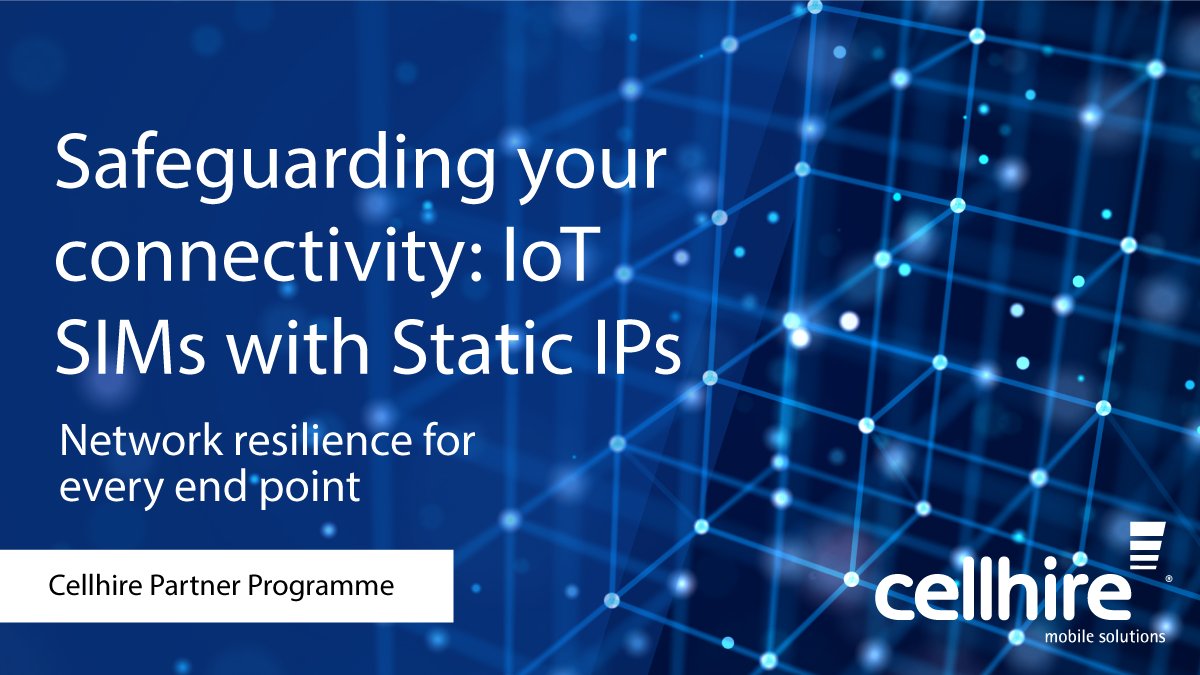 Safeguarding your connectivity: IoT SIMs with Static IPs

Network resilience for every end point

Cellhire Partner Programme

cellhire®
mobile solutions